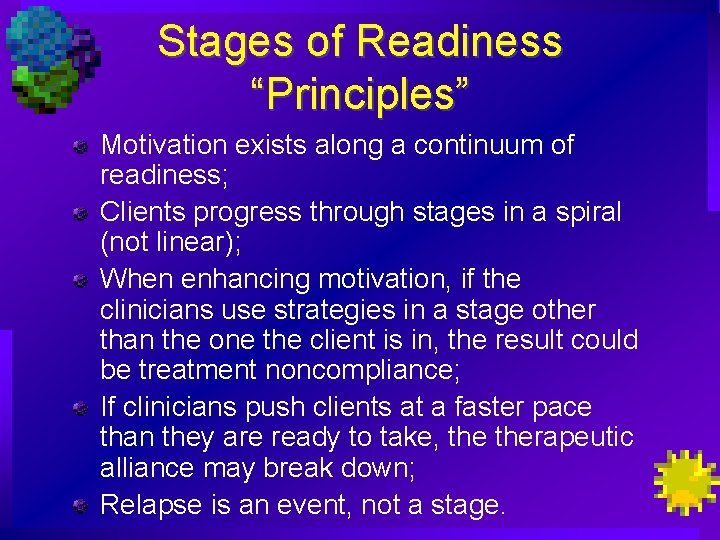 Stages of Readiness
“Principles”

Motivation exists along a continuum of readiness;

Clients progress through stages in a spiral (not linear);

When enhancing motivation, if the clinicians use strategies in a stage other than the one the client is in, the result could be treatment noncompliance;

If clinicians push clients at a faster pace than they are ready to take, the therapeutic alliance may break down;

Relapse is an event, not a stage.